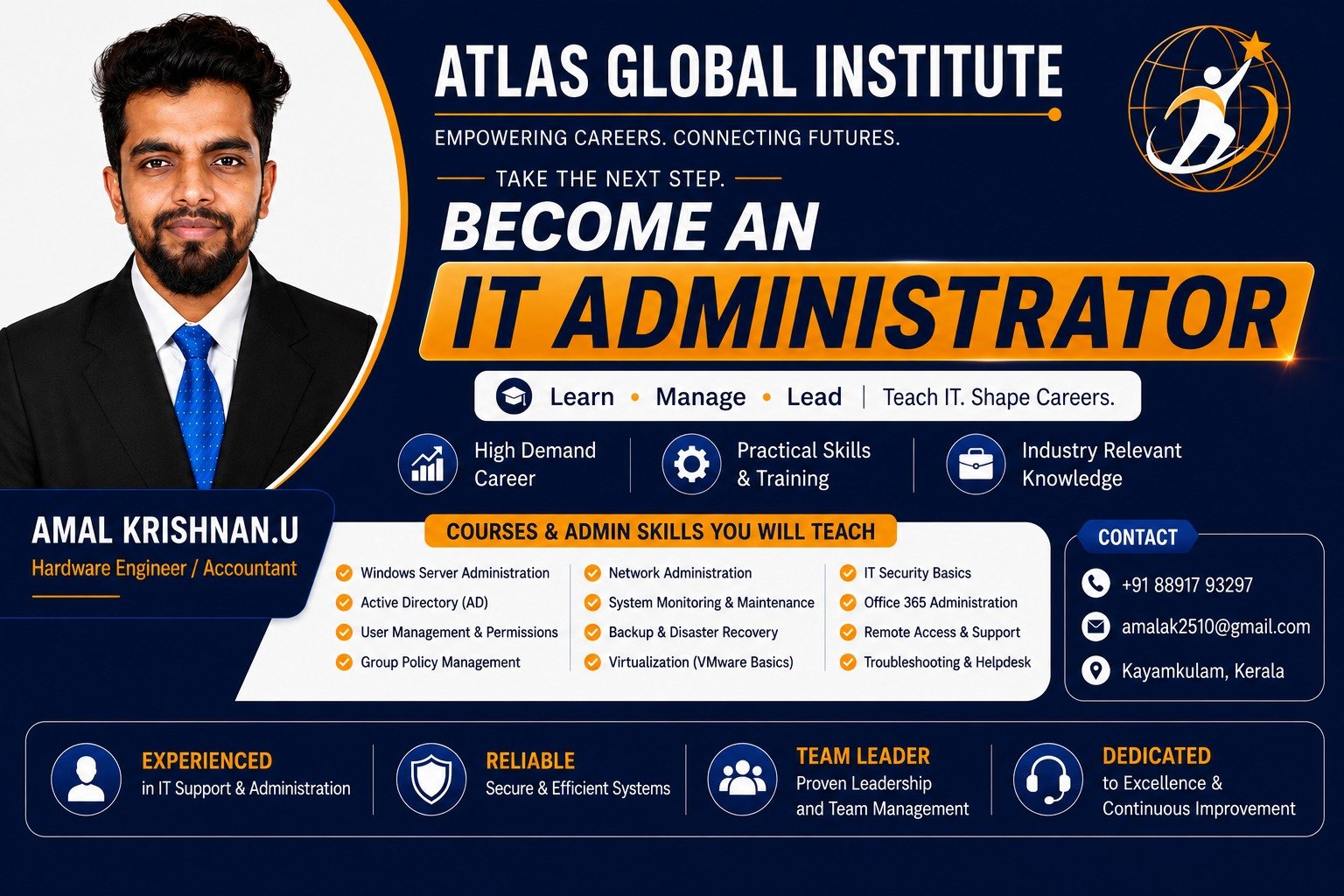 ATLAS GLOBAL INSTITUTE

EMPOWERING CAREERS. CONNECTING FUTURES.

TAKE THE NEXT STEP.

BECOME AN

IT ADMINISTRATOR

Learn • Manage • Lead | Teach IT. Shape Careers.

High Demand Career

Practical Skills & Training

Industry Relevant Knowledge

AMAL KRISHNAN.U

Hardware Engineer / Accountant

COURSES & ADMIN SKILLS YOU WILL TEACH

Windows Server Administration
Active Directory (AD)
User Management & Permissions
Group Policy Management

Network Administration
System Monitoring & Maintenance
Backup & Disaster Recovery
Virtualization (VMware Basics)

IT Security Basics
Office 365 Administration
Remote Access & Support
Troubleshooting & Helpdesk

CONTACT

+91 88917 93297

amalak2510@gmail.com

Kayamkulam, Kerala

EXPERIENCED
in IT Support & Administration

RELIABLE
Secure & Efficient Systems

TEAM LEADER
Proven Leadership and Team Management

DEDICATED
to Excellence & Continuous Improvement